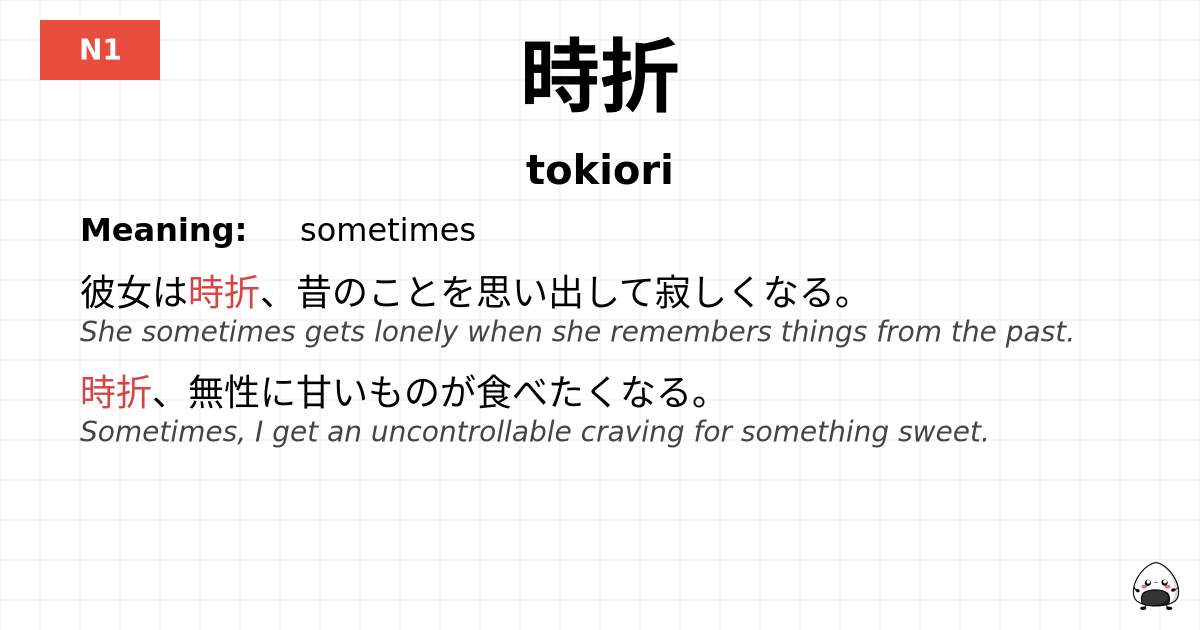 N1

時折

tokiori

Meaning: sometimes

彼女は時折、昔のことを思い出して寂しくなる。
She sometimes gets lonely when she remembers things from the past.

時折、無性に甘いものが食べたくなる。
Sometimes, I get an uncontrollable craving for something sweet.